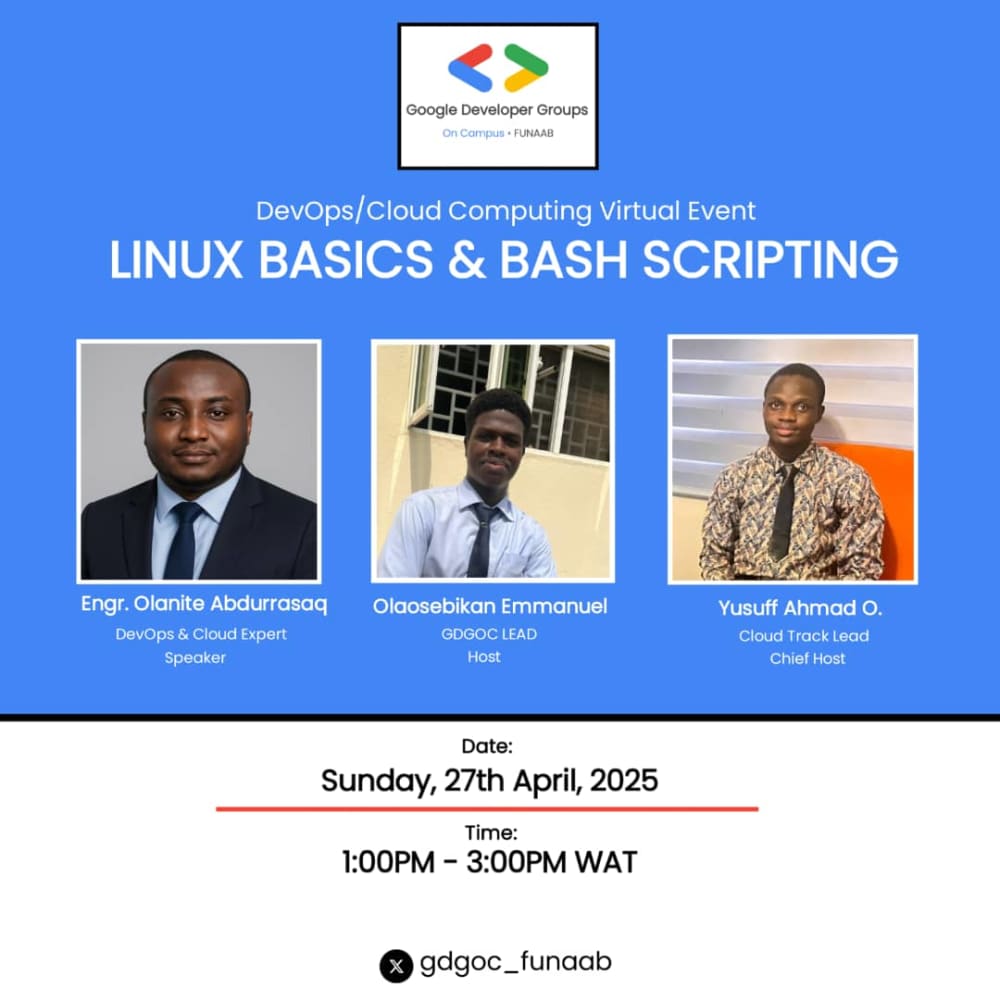 Google Developer Groups
On Campus • FUNAAB

DevOps/Cloud Computing Virtual Event
LINUX BASICS & BASH SCRIPTING

Engr. Olanite Abdurrasaq
DevOps & Cloud Expert
Speaker

Olaosebikan Emmanuel
GDGOC LEAD
Host

Yusuff Ahmad O.
Cloud Track Lead
Chief Host

Date:
Sunday, 27th April, 2025

Time:
1:00PM - 3:00PM WAT

gdgoc_funaab